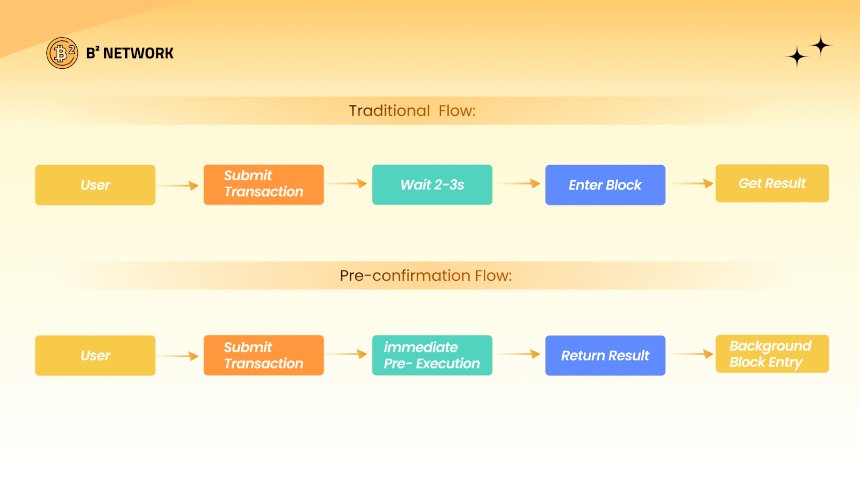 B² NETWORK

Traditional Flow:

User

Submit Transaction

Wait 2-3s

Enter Block

Get Result

Pre-confirmation Flow:

User

Submit Transaction

immediate Pre- Execution

Return Result

Background Block Entry